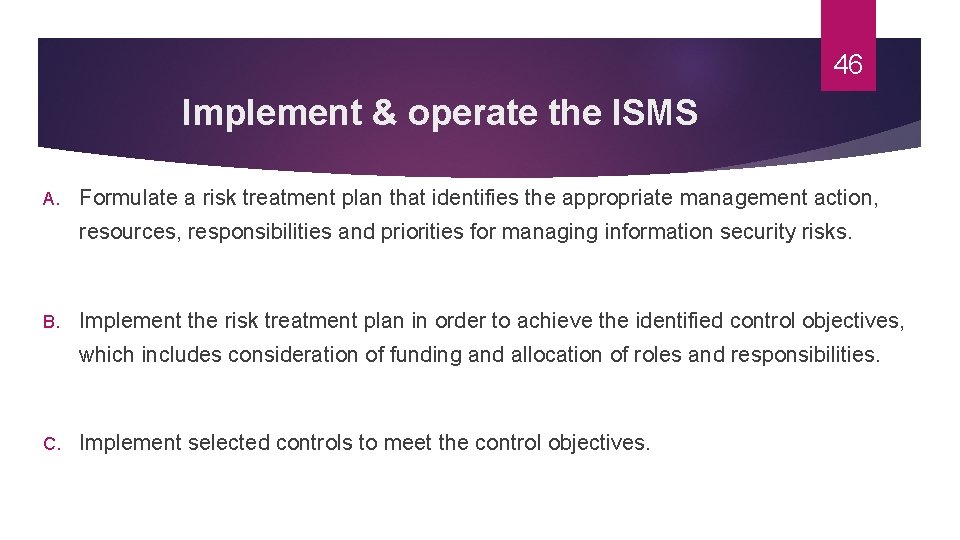 46

Implement & operate the ISMS

A. Formulate a risk treatment plan that identifies the appropriate management action, resources, responsibilities and priorities for managing information security risks.

B. Implement the risk treatment plan in order to achieve the identified control objectives, which includes consideration of funding and allocation of roles and responsibilities.

C. Implement selected controls to meet the control objectives.